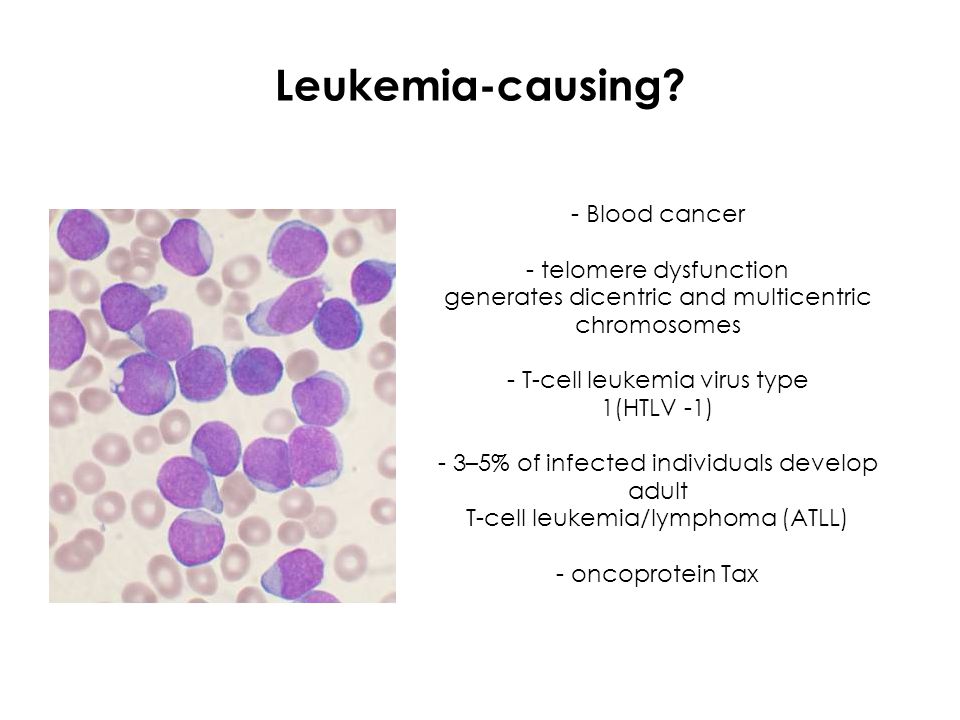 Leukemia-causing?

- Blood cancer

- telomere dysfunction generates dicentric and multicentric chromosomes

- T-cell leukemia virus type 1(HTLV -1)

- 3–5% of infected individuals develop adult T-cell leukemia/lymphoma (ATLL)

- oncoprotein Tax